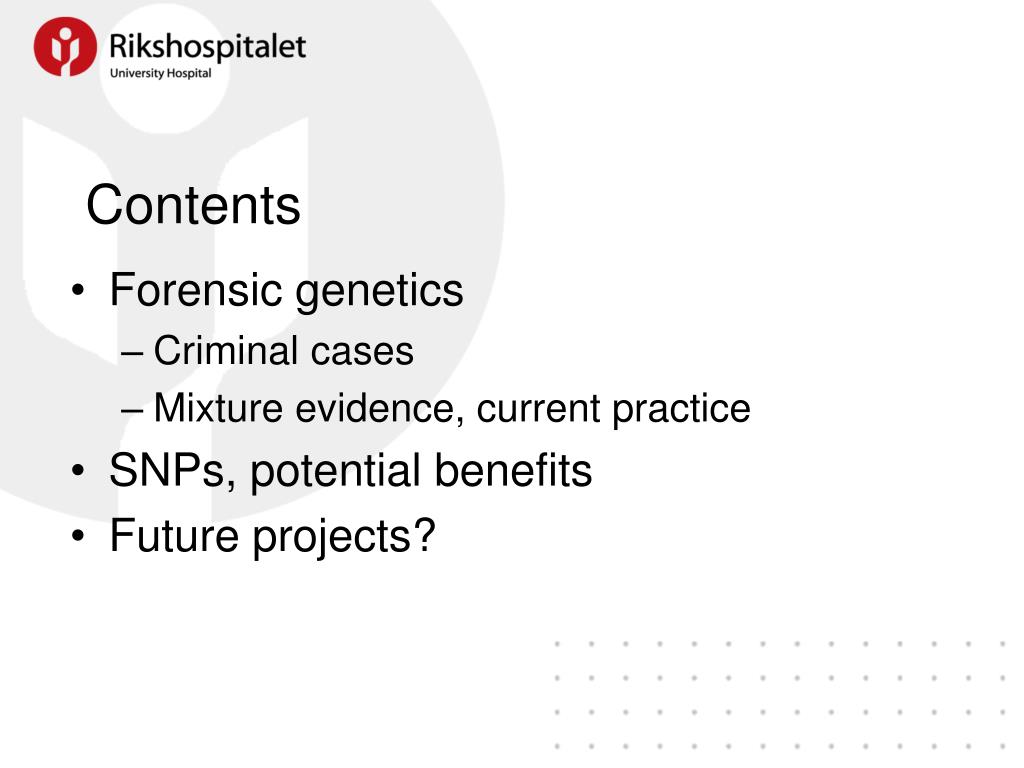 Rikshospitalet
University Hospital

Contents

• Forensic genetics
– Criminal cases
– Mixture evidence, current practice
• SNPs, potential benefits
• Future projects?